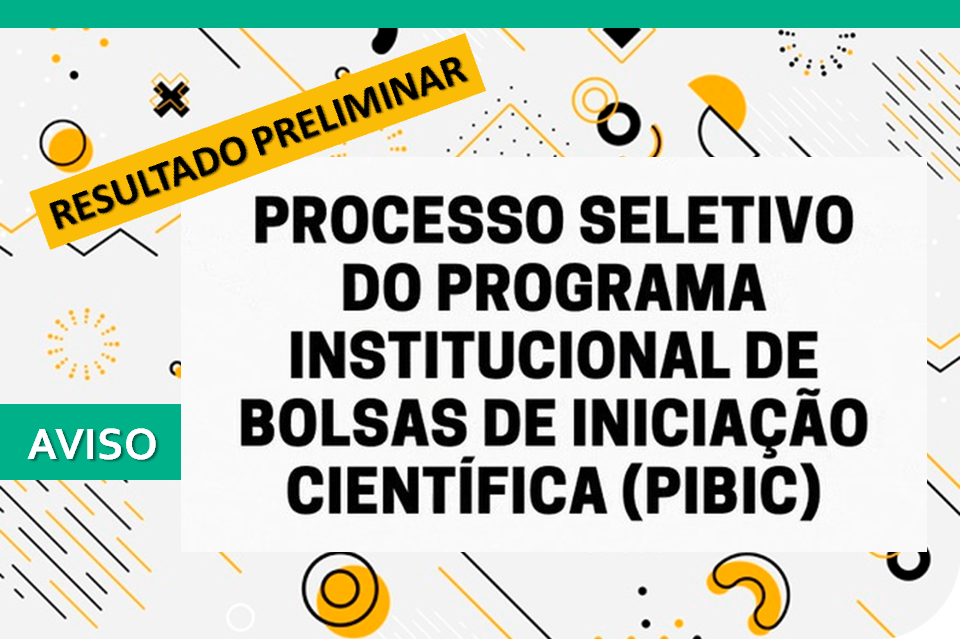 RESULTADO PRELIMINAR

PROCESSO SELETIVO DO PROGRAMA INSTITUCIONAL DE BOLSAS DE INICIAÇÃO CIENTÍFICA (PIBIC)

AVISO